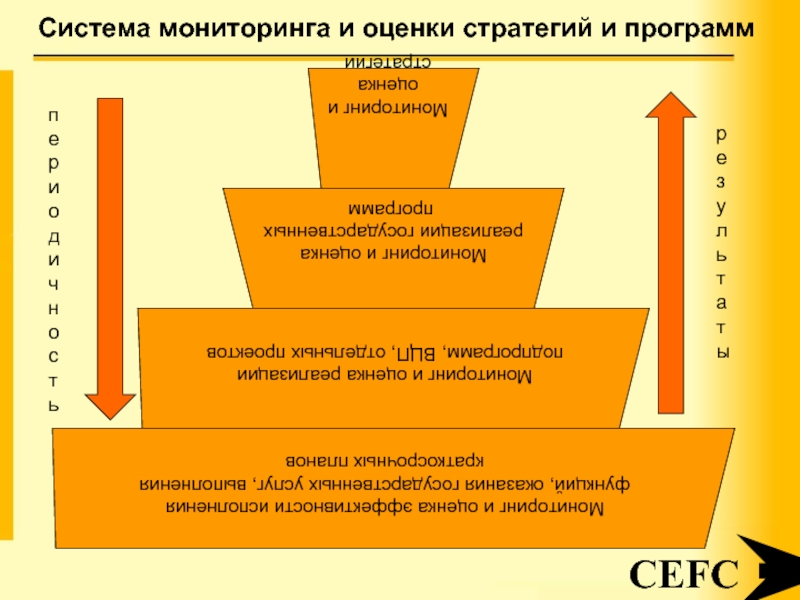 Система мониторинга и оценки стратегий и программ

периодичность

Мониторинг и оценка стратегии

Мониторинг и оценка реализации государственных программ

Мониторинг и оценка реализации подпрограмм, ВЦП, отдельных проектов

Мониторинг и оценка эффективности исполнения функций, оказания государственных услуг, выполнения краткосрочных планов

результаты

CEFC